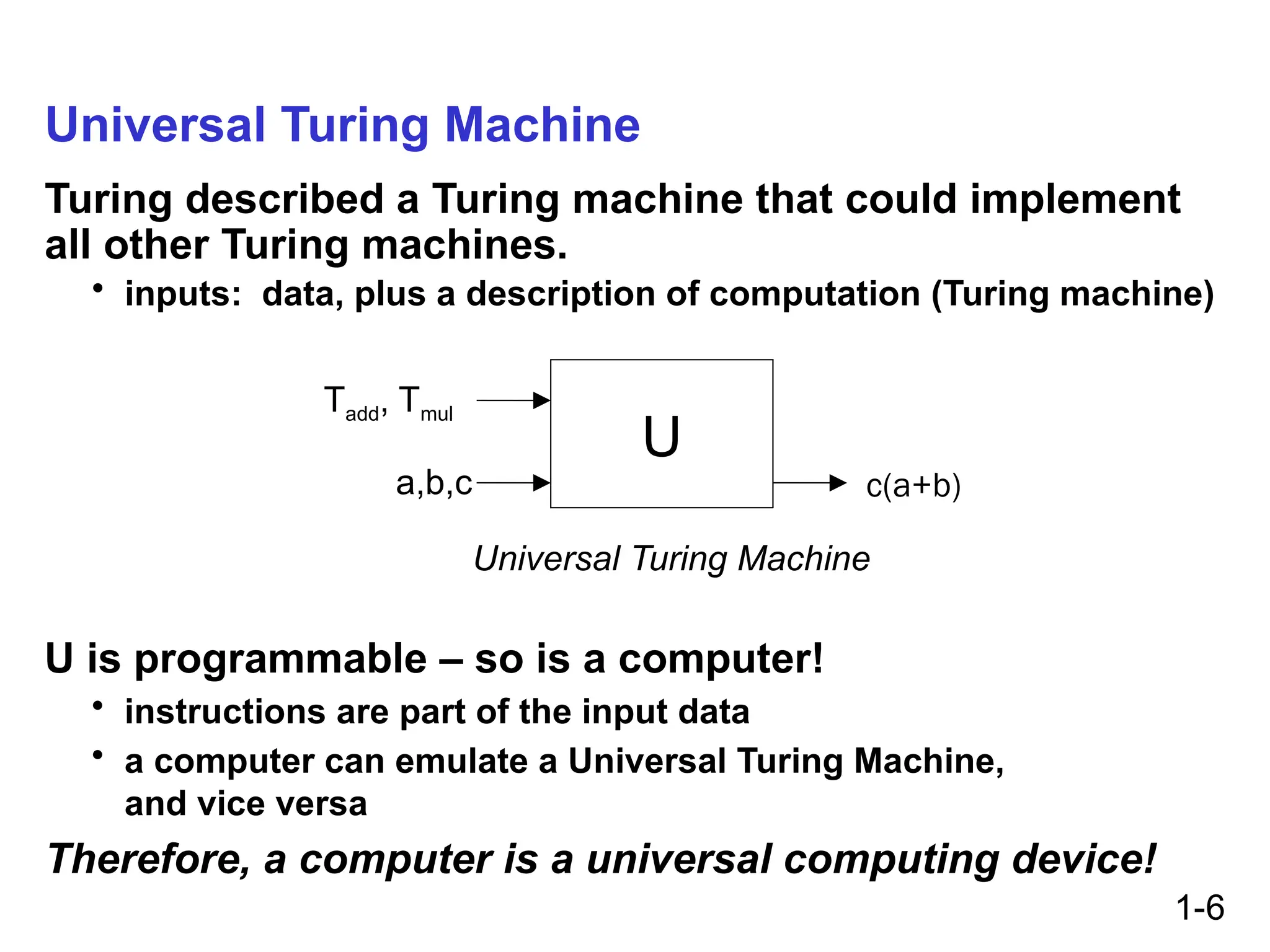 Universal Turing Machine

Turing described a Turing machine that could implement all other Turing machines.

• inputs: data, plus a description of computation (Turing machine)

$T_{add}$, $T_{mul}$

a,b,c

U

c(a+b)

Universal Turing Machine

U is programmable – so is a computer!

• instructions are part of the input data

• a computer can emulate a Universal Turing Machine, and vice versa

Therefore, a computer is a universal computing device!

1-6